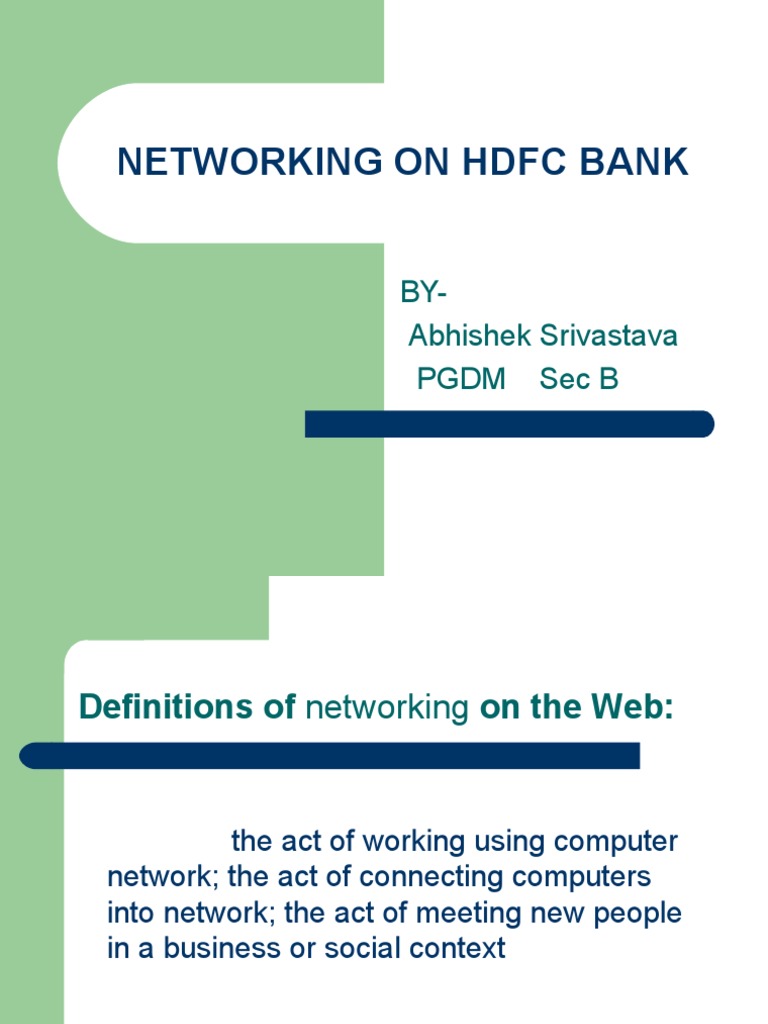 NETWORKING ON HDFC BANK

BY-
Abhishek Srivastava
PGDM Sec B

Definitions of networking on the Web:

the act of working using computer network; the act of connecting computers into network; the act of meeting new people in a business or social context